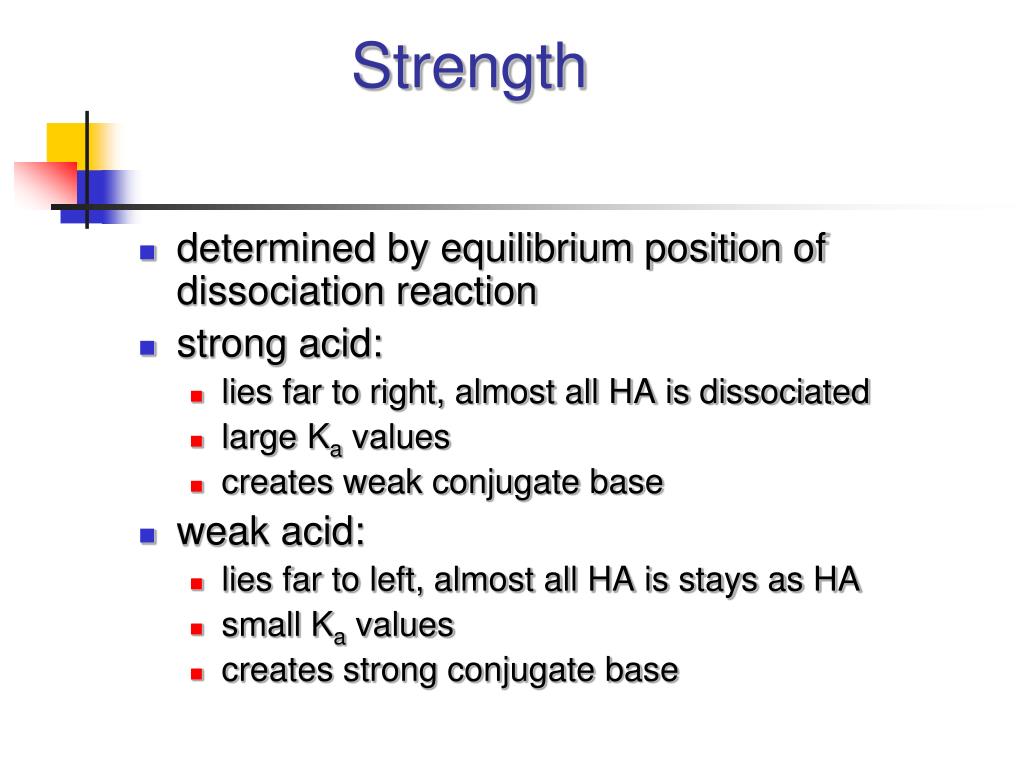 Strength

- determined by equilibrium position of dissociation reaction
- strong acid:
  - lies far to right, almost all HA is dissociated
  - large $K_a$ values
  - creates weak conjugate base
- weak acid:
  - lies far to left, almost all HA is stays as HA
  - small $K_a$ values
  - creates strong conjugate base